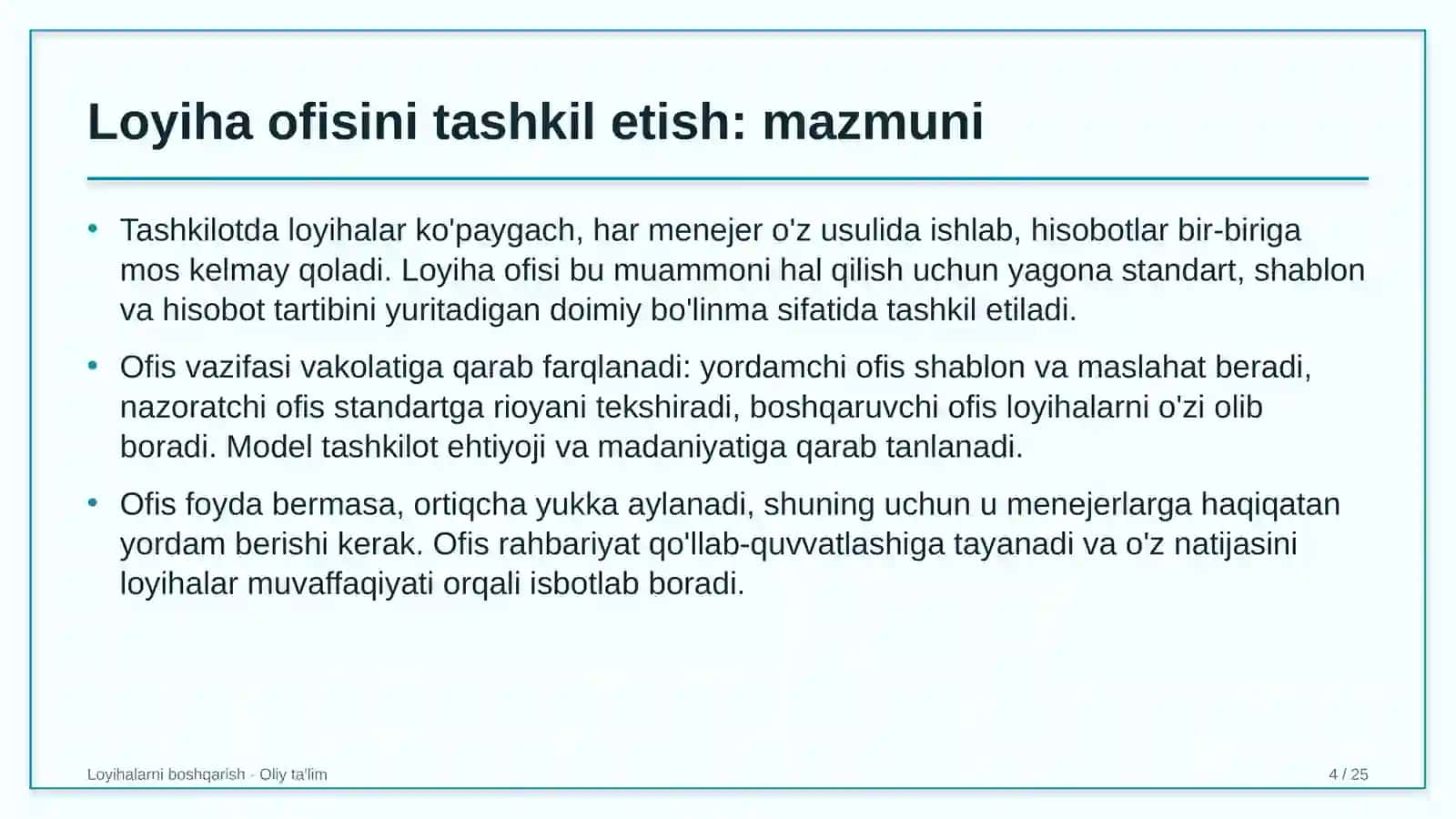 Loyiha ofisini tashkil etish: mazmuni

• Tashkilotda loyihalar ko'paygach, har menejer o'z usulida ishlab, hisobotlar bir-biriga mos kelmay qoladi. Loyiha ofisi bu muammoni hal qilish uchun yagona standart, shablon va hisobot tartibini yuritadigan doimiy bo'linma sifatida tashkil etiladi.

• Ofis vazifasi vakolatiga qarab farqlanadi: yordamchi ofis shablon va maslahat beradi, nazoratchi ofis standartga rioyani tekshiradi, boshqaruvchi ofis loyihalarni o'zi olib boradi. Model tashkilot ehtiyoji va madaniyatiga qarab tanlanadi.

• Ofis foyda bermasa, ortiqcha yukka aylanadi, shuning uchun u menejerlarga haqiqatan yordam berishi kerak. Ofis rahbariyat qo'llab-quvvatlashiga tayanadi va o'z natijasini loyihalar muvaffaqiyati orqali isbotlab boradi.

Loyihalarni boshqarish - Oliy ta'lim

4 / 25